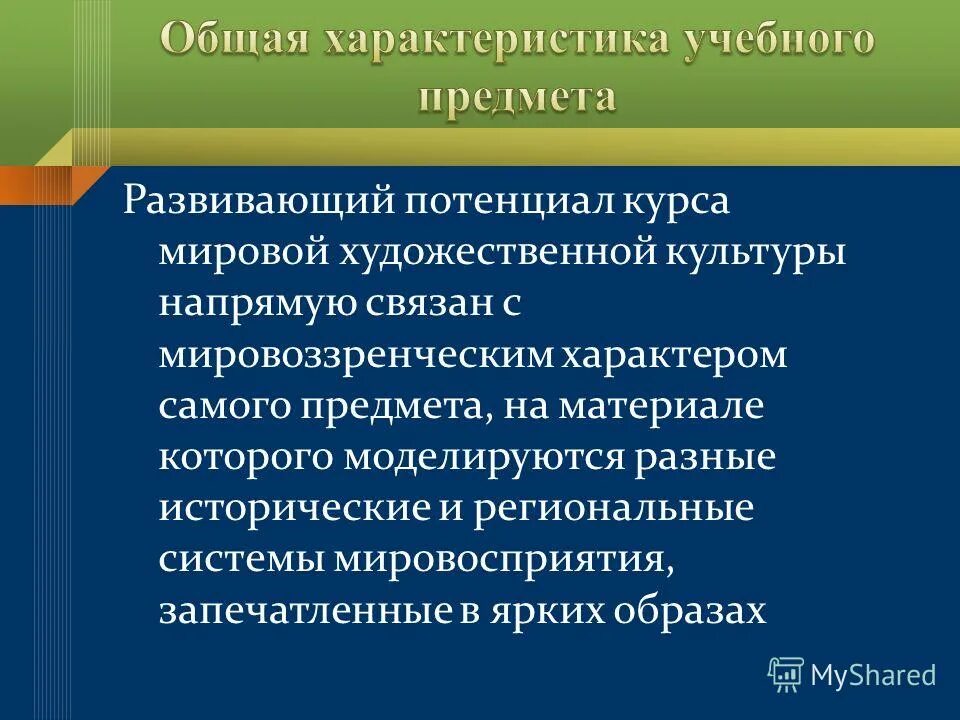 Общая характеристика учебного предмета

Развивающий потенциал курса мировой художественной культуры напрямую связан с мировоззренческим характером самого предмета, на материале которого моделируются разные исторические и региональные системы мировосприятия, запечатленные в ярких образах

MyShared